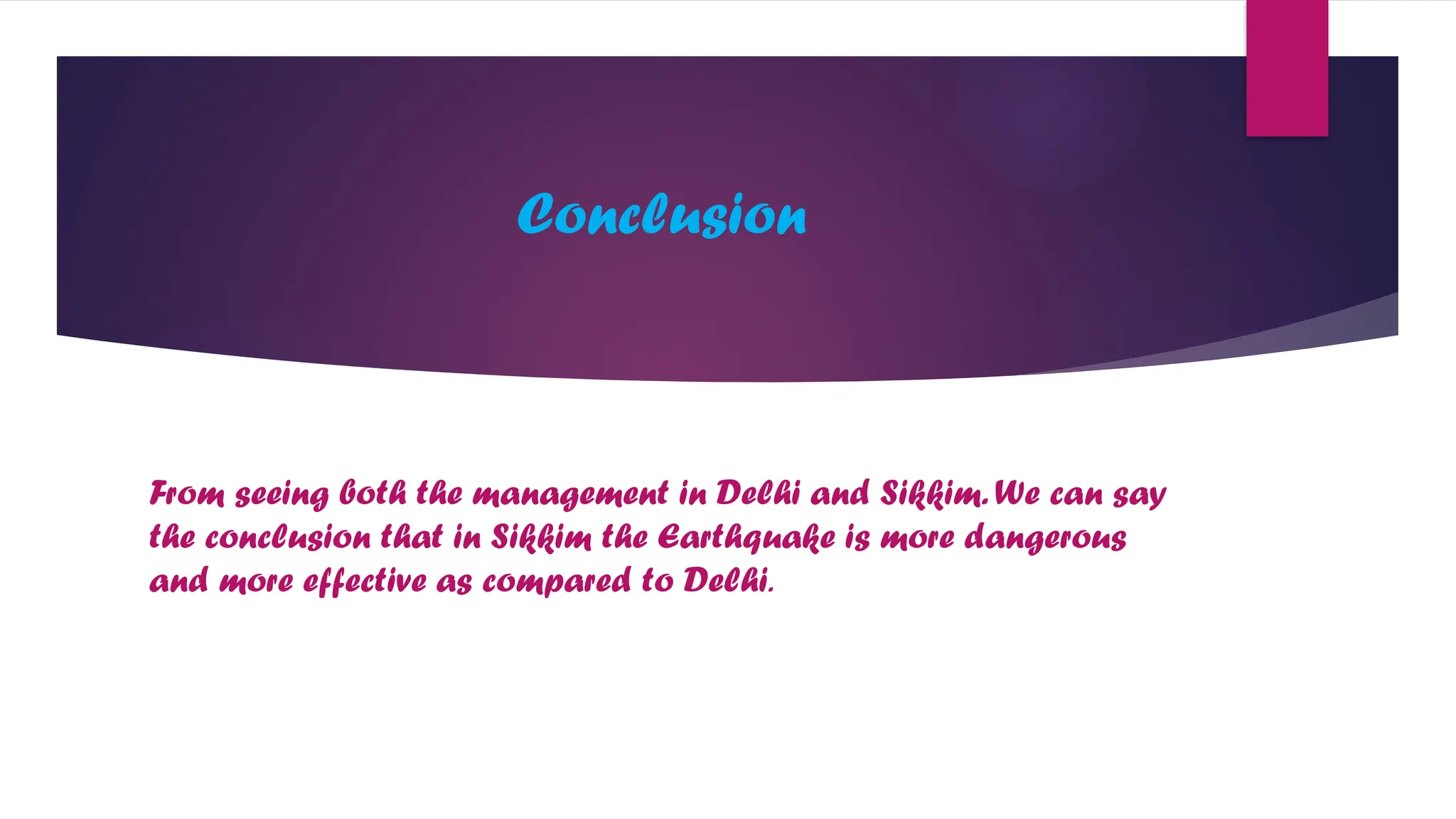 Conclusion

From seeing both the management in Delhi and Sikkim.We can say the conclusion that in Sikkim the Earthquake is more dangerous and more effective as compared to Delhi.